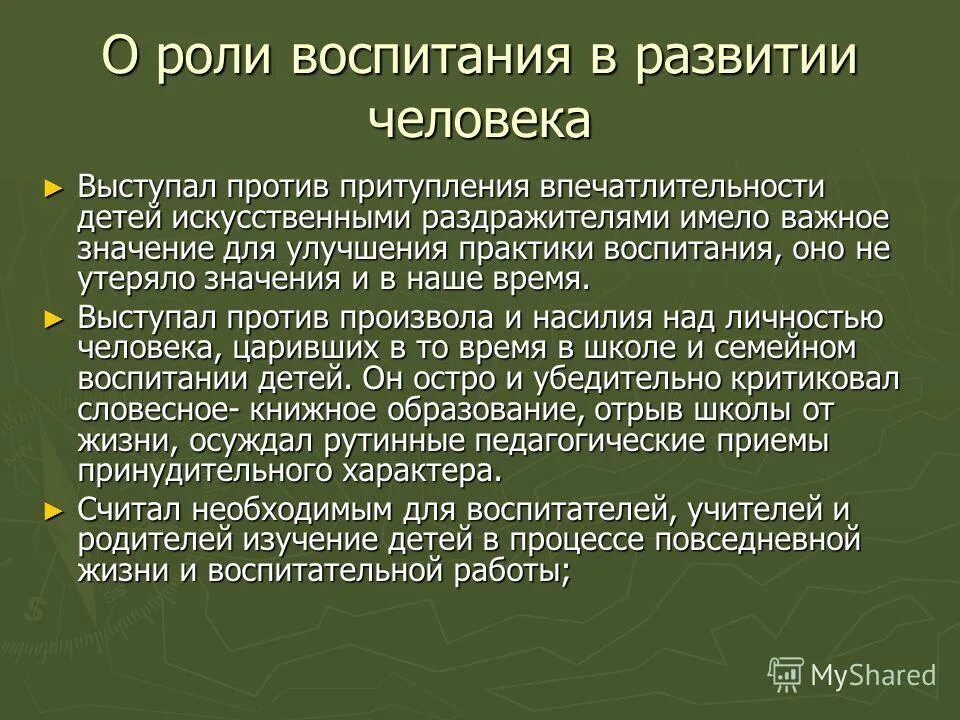 О роли воспитания в развитии человека

► Выступал против притупления впечатлительности детей искусственными раздражителями имело важное значение для улучшения практики воспитания, оно не утеряло значения и в наше время.

► Выступал против произвола и насилия над личностью человека, царивших в то время в школе и семейном воспитании детей. Он остро и убедительно критиковал словесное- книжное образование, отрыв школы от жизни, осуждал рутинные педагогические приемы принудительного характера.

► Считал необходимым для воспитателей, учителей и родителей изучение детей в процессе повседневной жизни и воспитательной работы;

MyShared